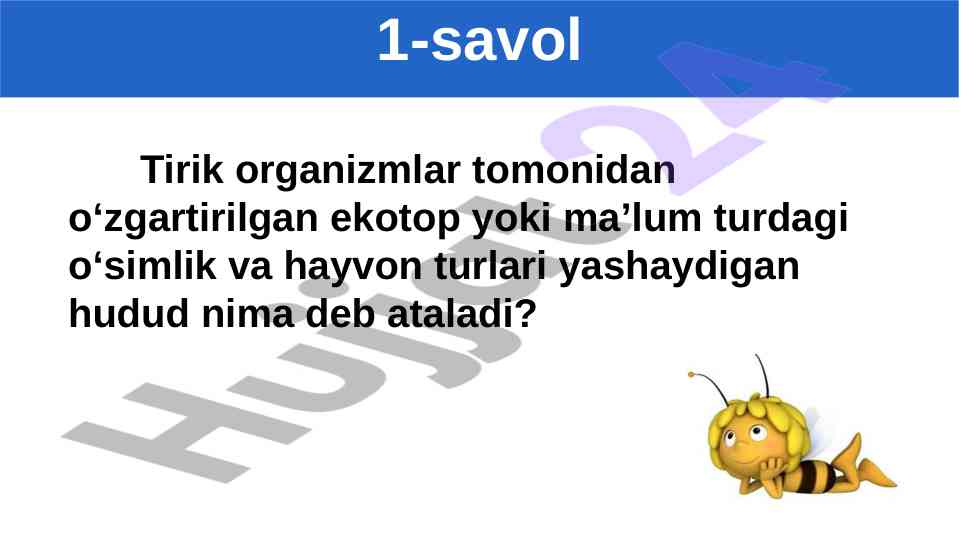 1-savol

Tirik organizmlar tomonidan o‘zgartirilgan ekotop yoki ma’lum turdagi o‘simlik va hayvon turlari yashaydigan hudud nima deb ataladi?

Hujjat24